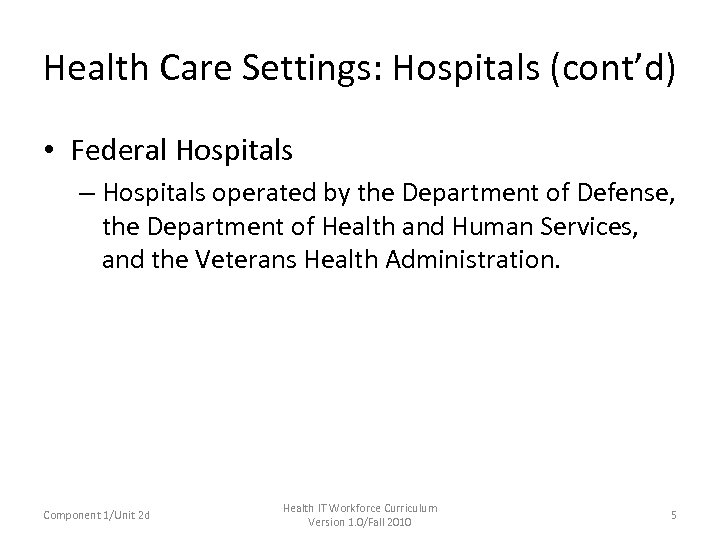 Health Care Settings: Hospitals (cont'd)

• Federal Hospitals
– Hospitals operated by the Department of Defense, the Department of Health and Human Services, and the Veterans Health Administration.

Component 1/Unit 2d

Health IT Workforce Curriculum
Version 1.0/Fall 2010

5